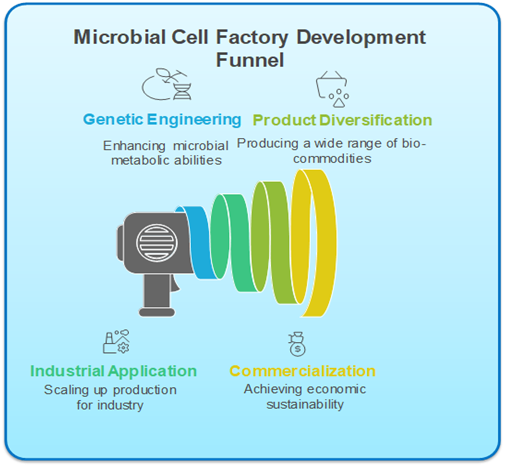 Microbial Cell Factory Development Funnel

Genetic Engineering
Enhancing microbial metabolic abilities

Product Diversification
Producing a wide range of bio-commodities

Industrial Application
Scaling up production for industry

Commercialization
Achieving economic sustainability